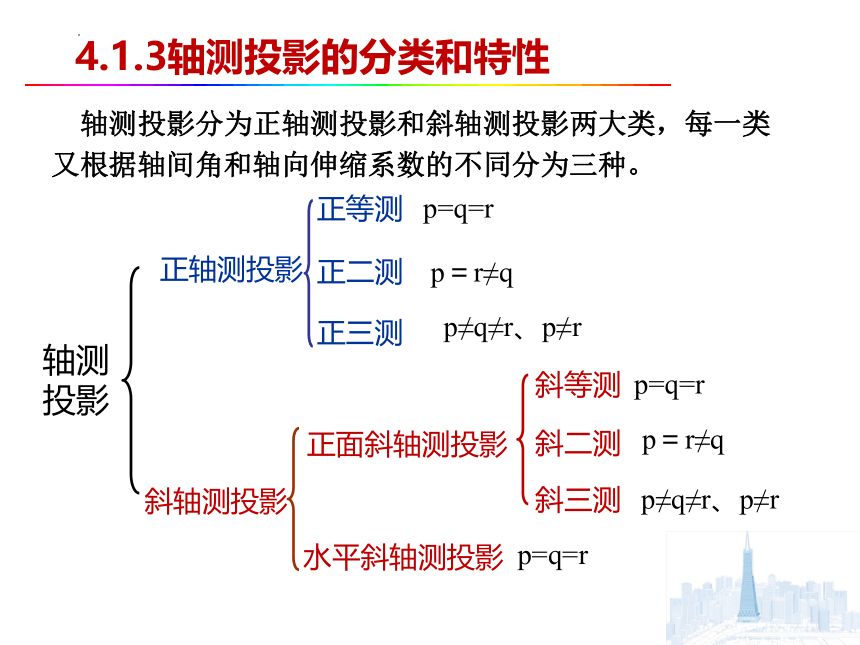 4.1.3轴测投影的分类和特性

轴测投影分为正轴测投影和斜轴测投影两大类，每一类又根据轴间角和轴向伸缩系数的不同分为三种。

轴测投影

正轴测投影

正等测 $p=q=r$

正二测 $p = r \neq q$

正三测 $p \neq q \neq r$、$p \neq r$

斜轴测投影

正面斜轴测投影

斜等测 $p=q=r$

斜二测 $p = r \neq q$

斜三测 $p \neq q \neq r$、$p \neq r$

水平斜轴测投影 $p=q=r$